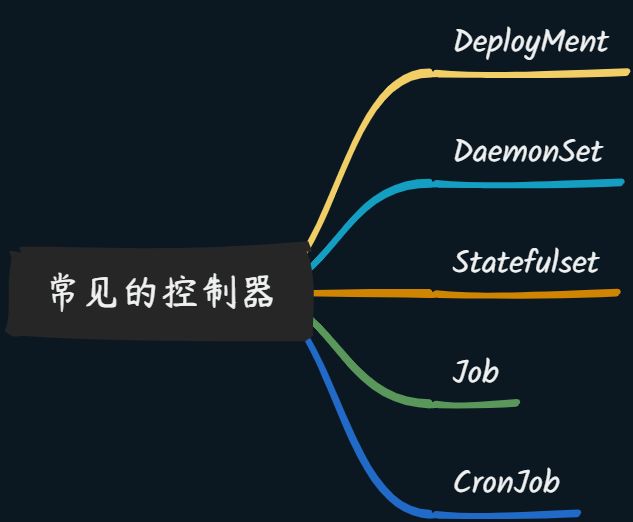 常见的控制器

DeployMent

DaemonSet

Statefulset

Job

CronJob